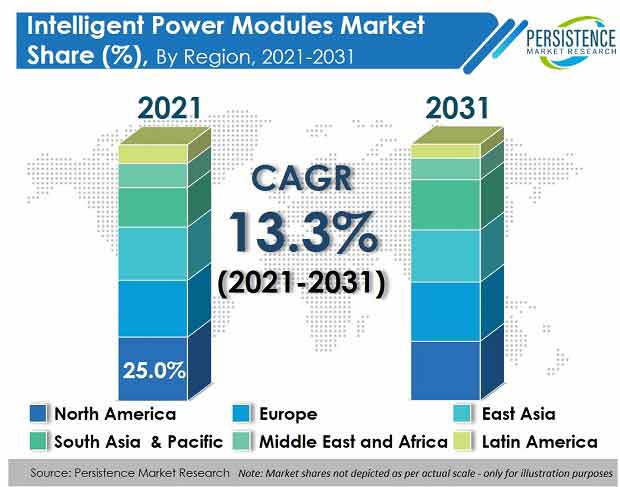 Intelligent Power Modules Market Share (%), By Region, 2021-2031

PERSISTENCE MARKET RESEARCH

2021

2031

CAGR
13.3%
(2021-2031)

25.0%

North America
Europe
East Asia
South Asia & Pacific
Middle East and Africa
Latin America

Source: Persistence Market Research Note: Market shares not depicted as per actual scale - only for illustration purposes